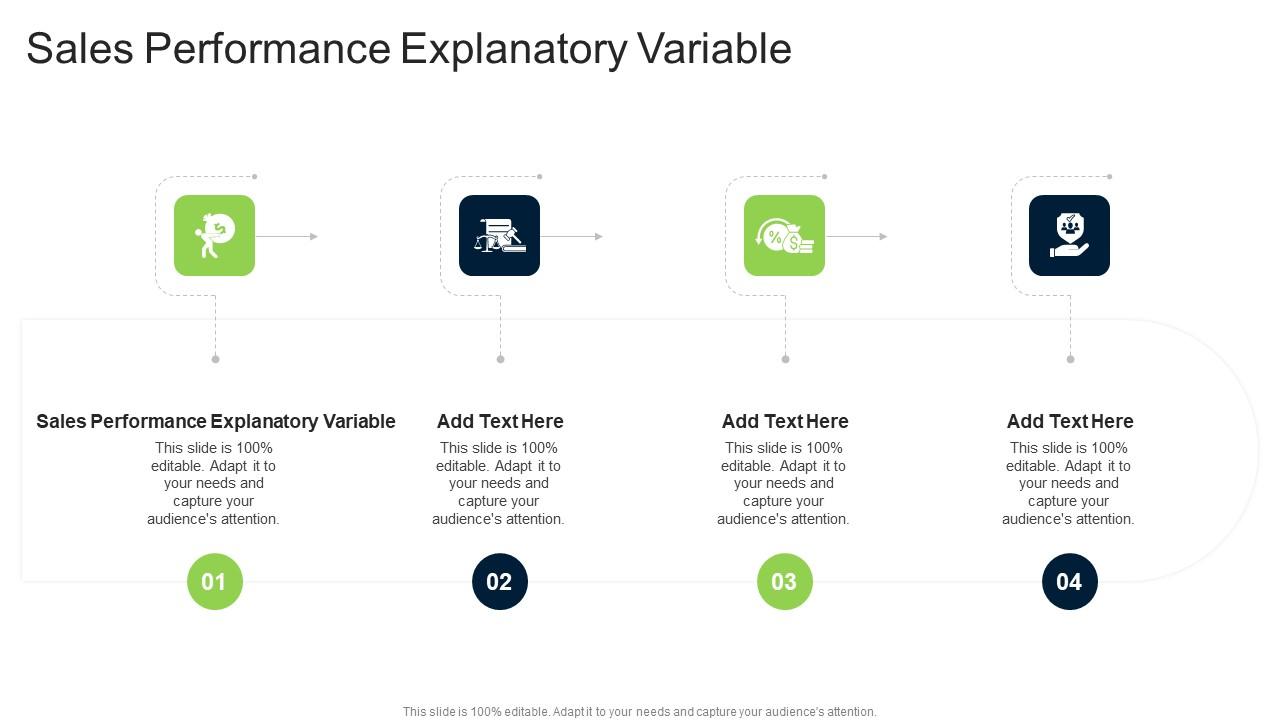 Sales Performance Explanatory Variable

Sales Performance Explanatory Variable
This slide is 100% editable. Adapt it to your needs and capture your audience's attention.

01

Add Text Here
This slide is 100% editable. Adapt it to your needs and capture your audience's attention.

02

Add Text Here
This slide is 100% editable. Adapt it to your needs and capture your audience's attention.

03

Add Text Here
This slide is 100% editable. Adapt it to your needs and capture your audience's attention.

04

This slide is 100% editable. Adapt it to your needs and capture your audience's attention.